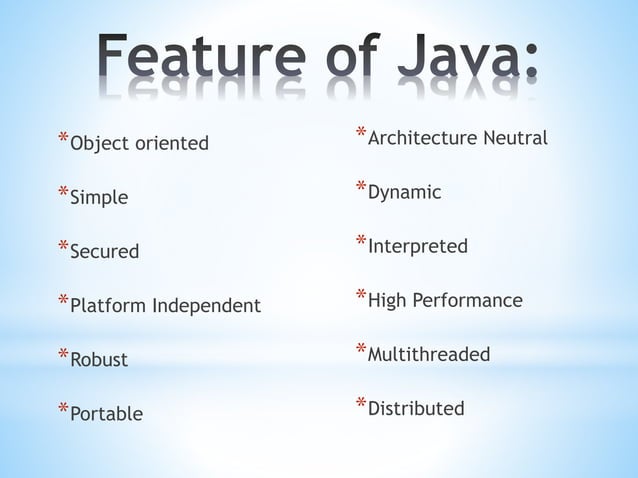 Feature of Java:

*Object oriented

*Simple

*Secured

*Platform Independent

*Robust

*Portable

*Architecture Neutral

*Dynamic

*Interpreted

*High Performance

*Multithreaded

*Distributed